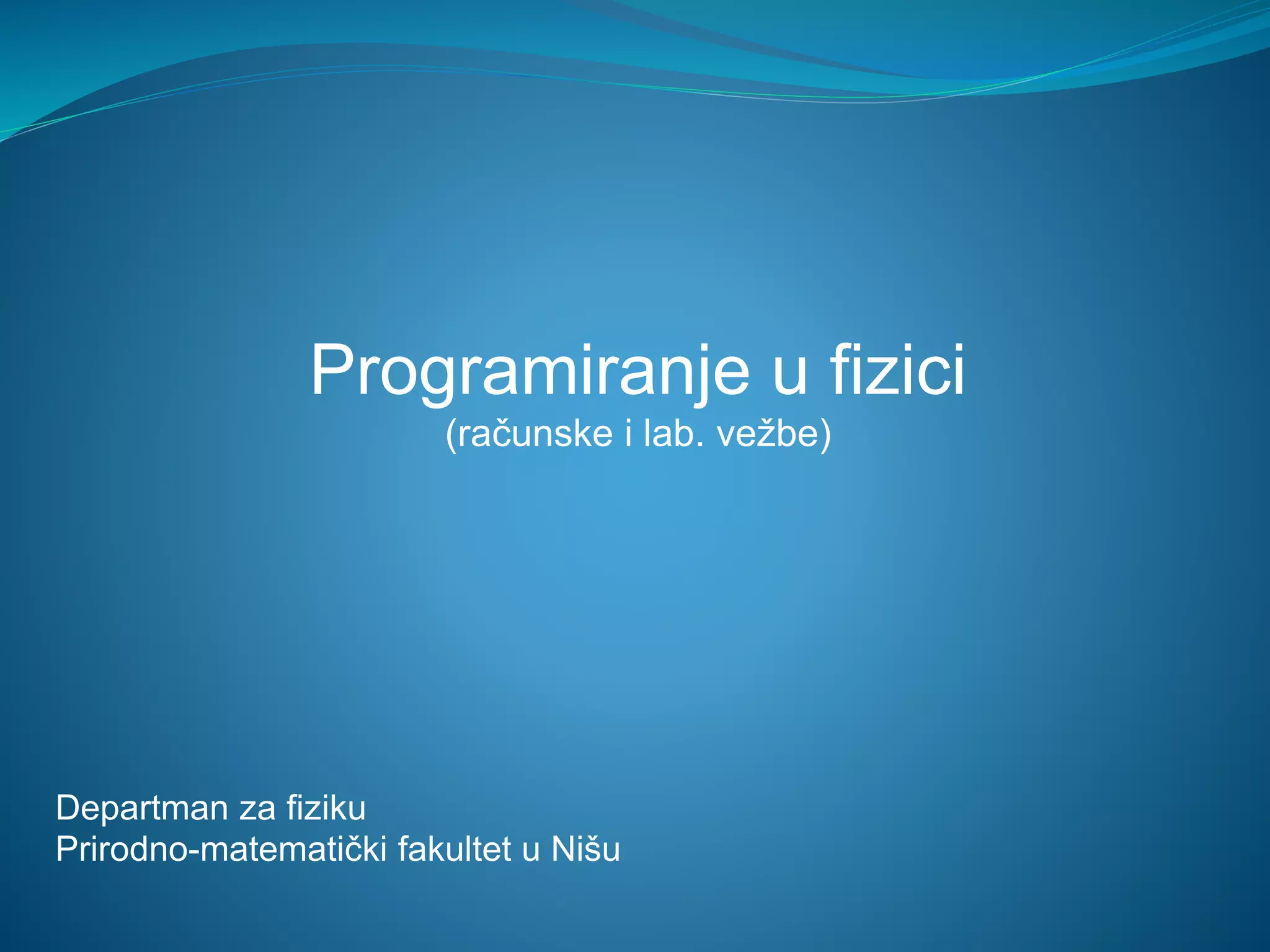 Programiranje u fizici
(računske i lab. vežbe)

Departman za fiziku
Prirodno-matematički fakultet u Nišu